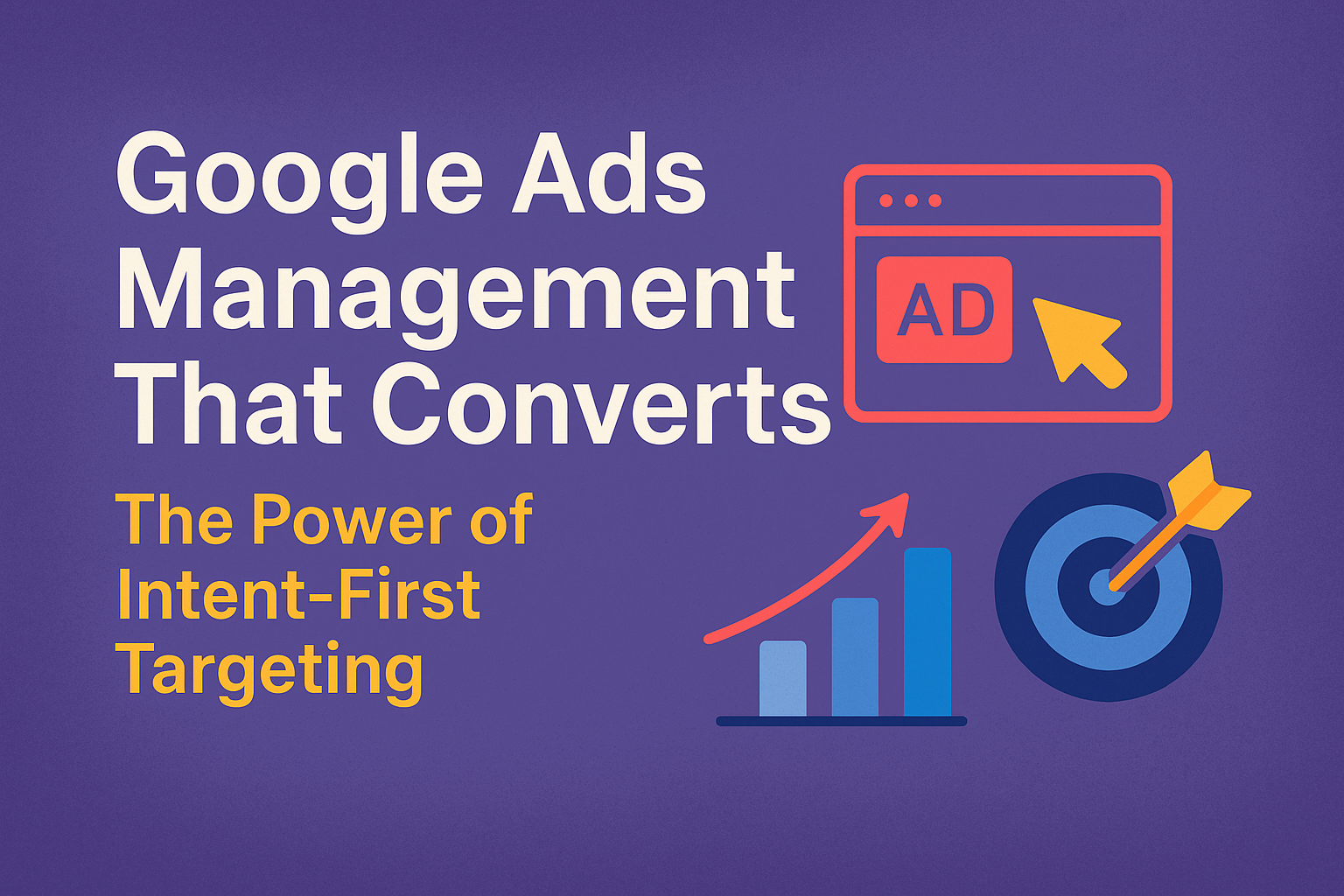 Google Ads Management That Converts

The Power of Intent-First Targeting

AD